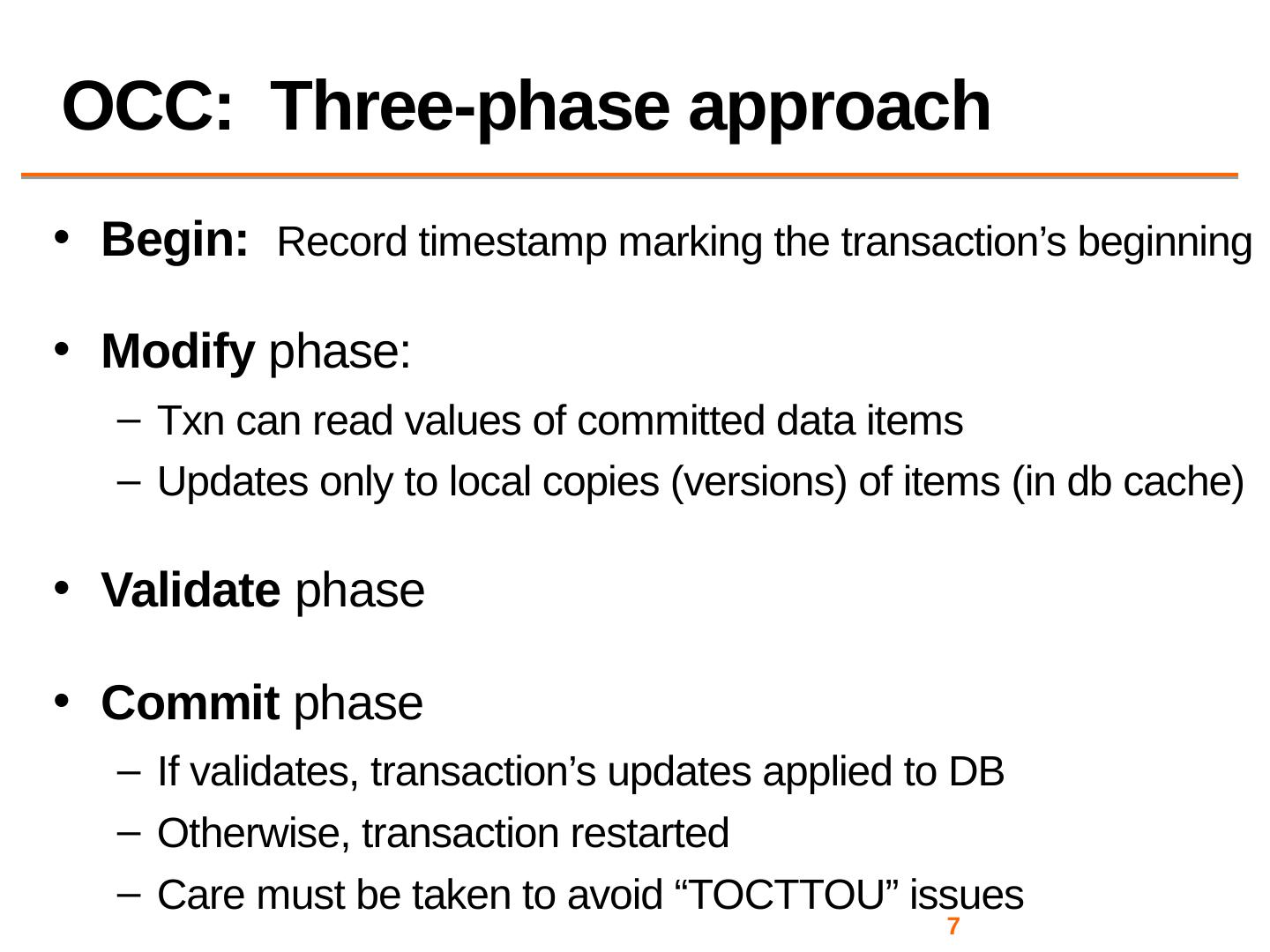 OCC: Three-phase approach

• Begin: Record timestamp marking the transaction’s beginning

• Modify phase:
– Txn can read values of committed data items
– Updates only to local copies (versions) of items (in db cache)

• Validate phase

• Commit phase
– If validates, transaction’s updates applied to DB
– Otherwise, transaction restarted
– Care must be taken to avoid “TOCTTOU” issues

7